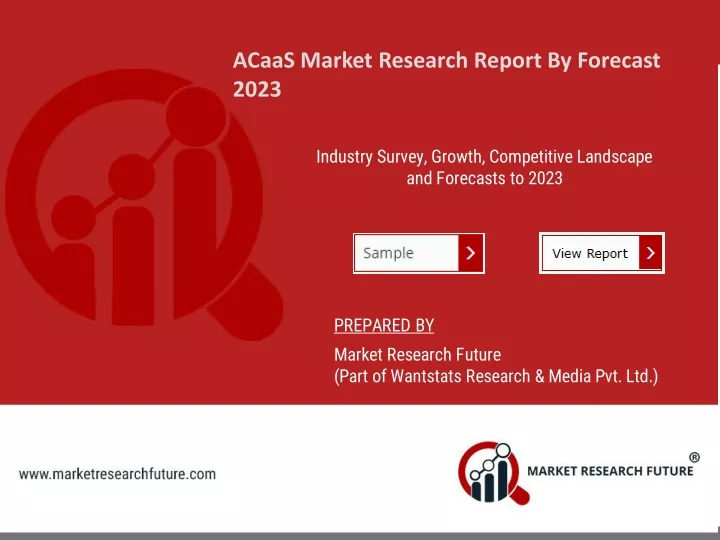 ACaaS Market Research Report By Forecast 2023

Industry Survey, Growth, Competitive Landscape and Forecasts to 2023

Sample

View Report

PREPARED BY

Market Research Future
(Part of Wantstats Research & Media Pvt. Ltd.)

www.marketresearchfuture.com

MARKET RESEARCH FUTURE ®